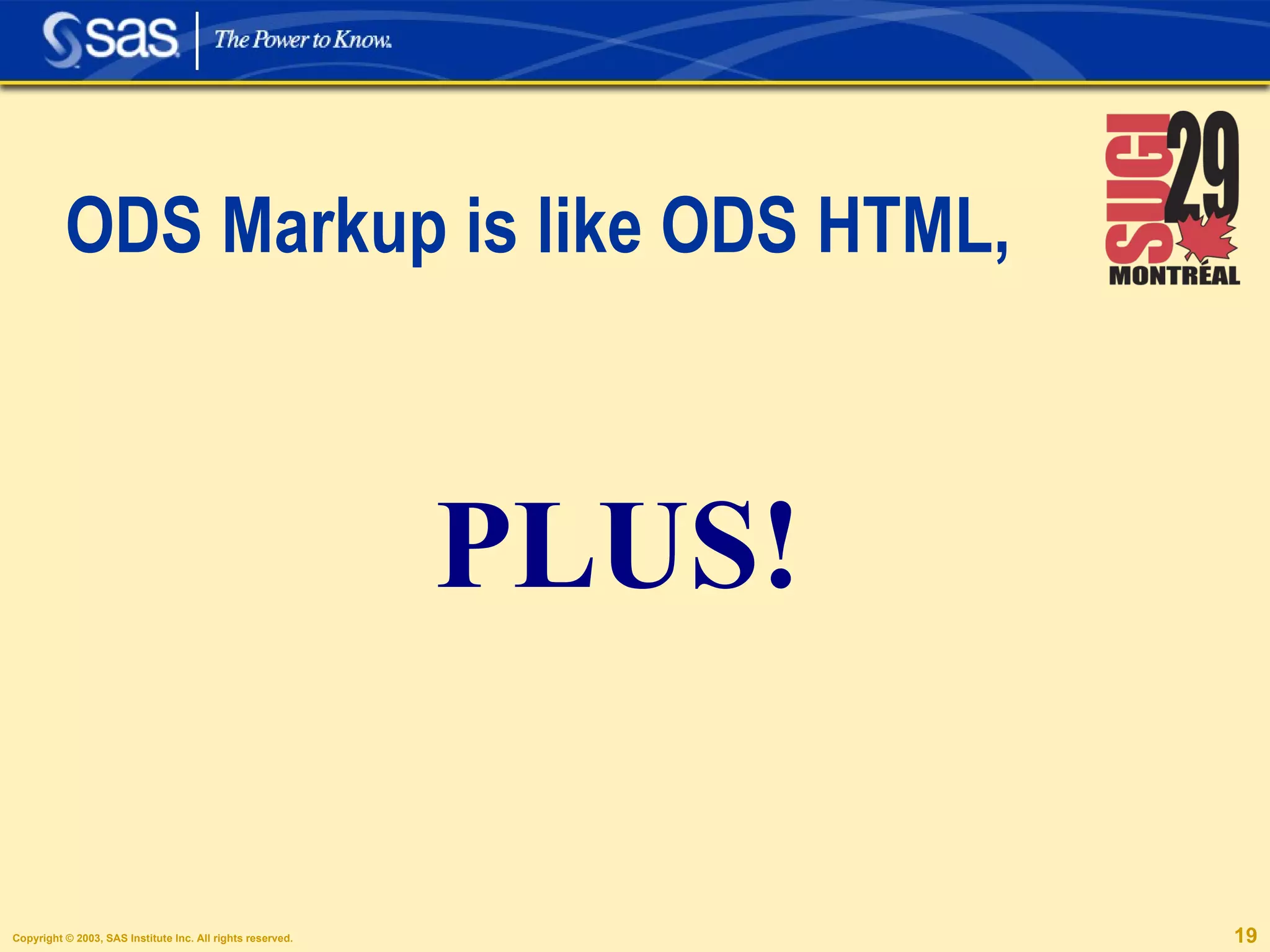 sas The Power to Know.

SUGI 29 MONTRÉAL

ODS Markup is like ODS HTML,

PLUS!

Copyright © 2003, SAS Institute Inc. All rights reserved.

19